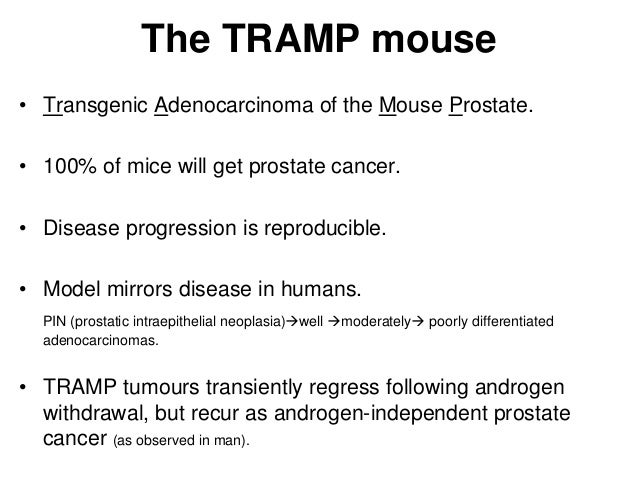 The TRAMP mouse

• Transgenic Adenocarcinoma of the Mouse Prostate.

• 100% of mice will get prostate cancer.

• Disease progression is reproducible.

• Model mirrors disease in humans.

PIN (prostatic intraepithelial neoplasia)→well →moderately→ poorly differentiated adenocarcinomas.

• TRAMP tumours transiently regress following androgen withdrawal, but recur as androgen-independent prostate cancer (as observed in man).